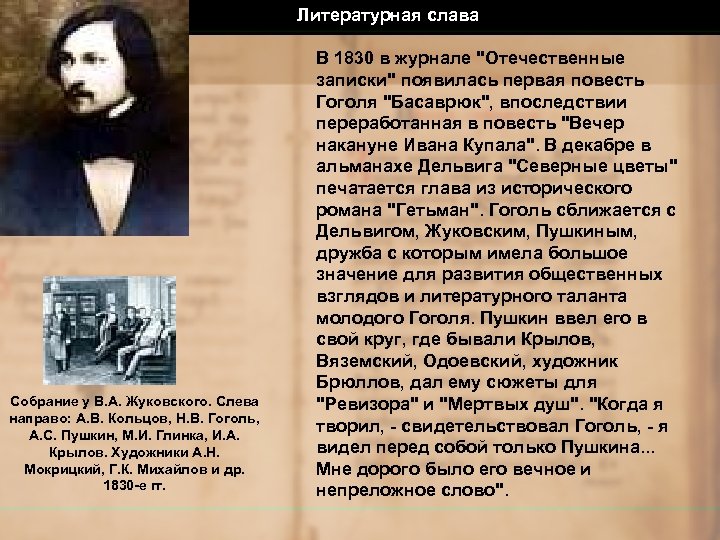 Литературная слава

В 1830 в журнале "Отечественные записки" появилась первая повесть Гоголя "Басаврюк", впоследствии переработанная в повесть "Вечер накануне Ивана Купала". В декабре в альманахе Дельвига "Северные цветы" печатается глава из исторического романа "Гетьман". Гоголь сближается с Дельвигом, Жуковским, Пушкиным, дружба с которым имела большое значение для развития общественных взглядов и литературного таланта молодого Гоголя. Пушкин ввел его в свой круг, где бывали Крылов, Вяземский, Одоевский, художник Брюллов, дал ему сюжеты для "Ревизора" и "Мертвых душ". "Когда я творил, - свидетельствовал Гоголь, - я видел перед собой только Пушкина... Мне дорого было его вечное и непреложное слово".

Собрание у В.А. Жуковского. Слева направо: А.В. Кольцов, Н.В. Гоголь, А.С. Пушкин, М.И. Глинка, И.А. Крылов. Художники А.Н. Мокрицкий, Г.К. Михайлов и др. 1830-е гг.